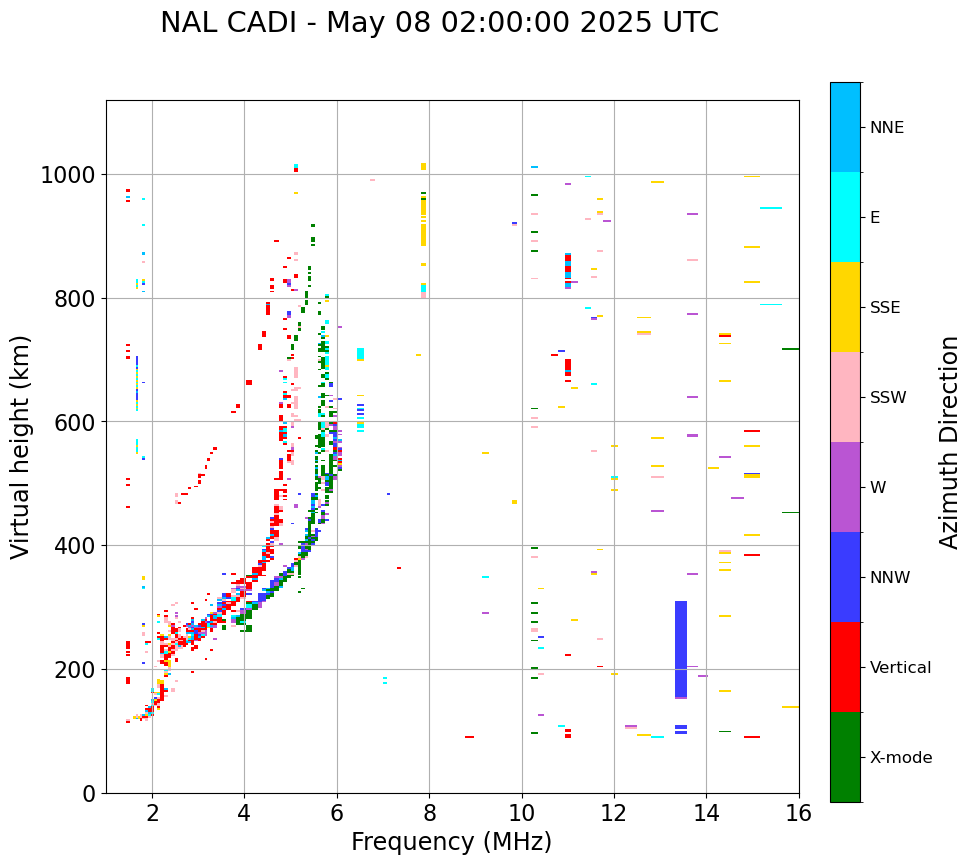 NAL CADI - May 08 02:00:00 2025 UTC

Virtual height (km)

1000
800
600
400
200
0

2
4
6
8
10
12
14
16

Frequency (MHz)

NNE
E
SSE
SSW
W
NNW
Vertical
X-mode

Azimuth Direction